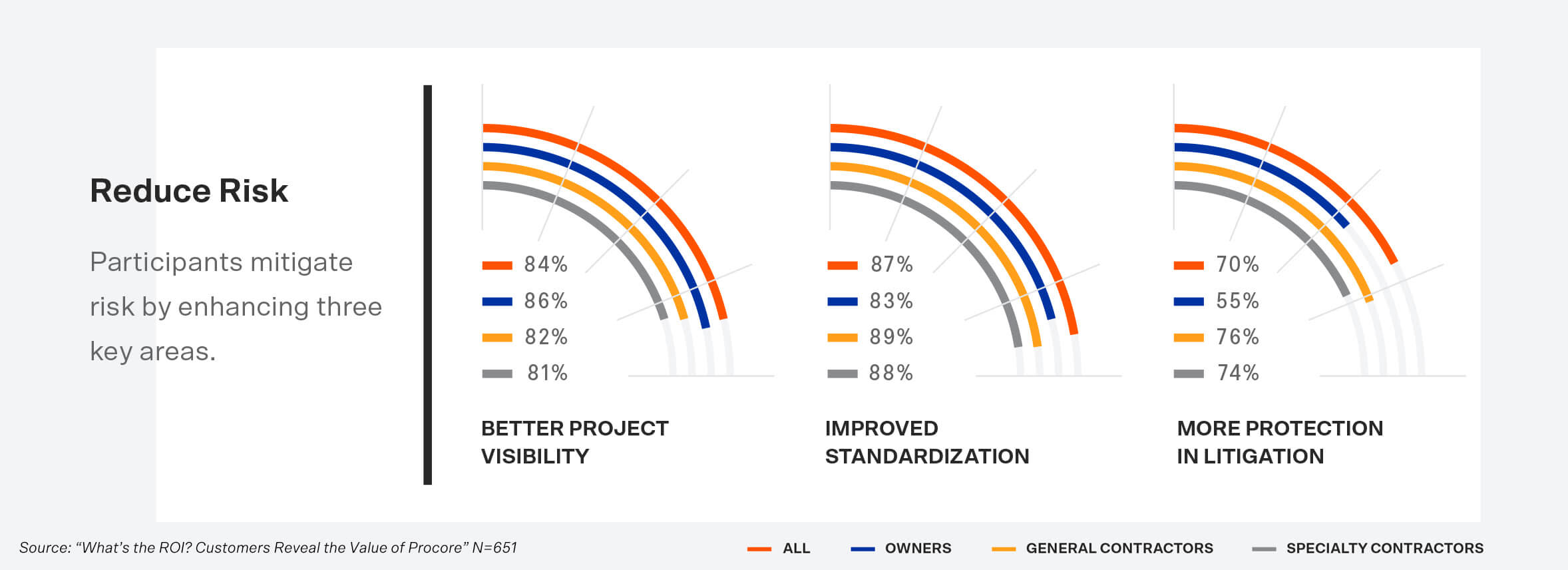 Reduce Risk

Participants mitigate risk by enhancing three key areas.

84%
86%
82%
81%

BETTER PROJECT VISIBILITY

87%
83%
89%
88%

IMPROVED STANDARDIZATION

70%
55%
76%
74%

MORE PROTECTION IN LITIGATION

Source: “What’s the ROI? Customers Reveal the Value of Procore” N=651

ALL
OWNERS
GENERAL CONTRACTORS
SPECIALTY CONTRACTORS